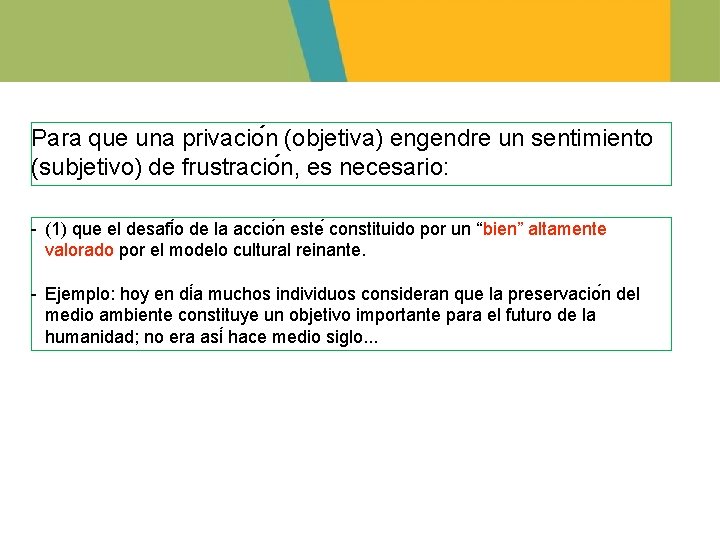 Para que una privación (objetiva) engendre un sentimiento (subjetivo) de frustración, es necesario:

- (1) que el desafío de la acción esté constituido por un “bien” altamente valorado por el modelo cultural reinante.

- Ejemplo: hoy en día muchos individuos consideran que la preservación del medio ambiente constituye un objetivo importante para el futuro de la humanidad; no era así hace medio siglo...